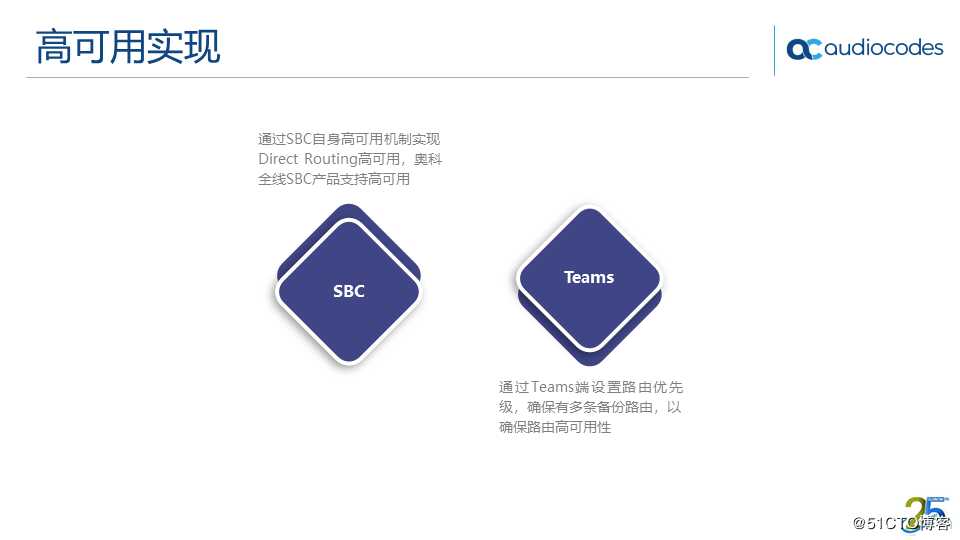 高可用实现

audiocodes

通过SBC自身高可用机制实现Direct Routing高可用，奥科全线SBC产品支持高可用

SBC

Teams

通过Teams端设置路由优先级，确保有多条备份路由，以确保路由高可用性

35

@51CTO博客